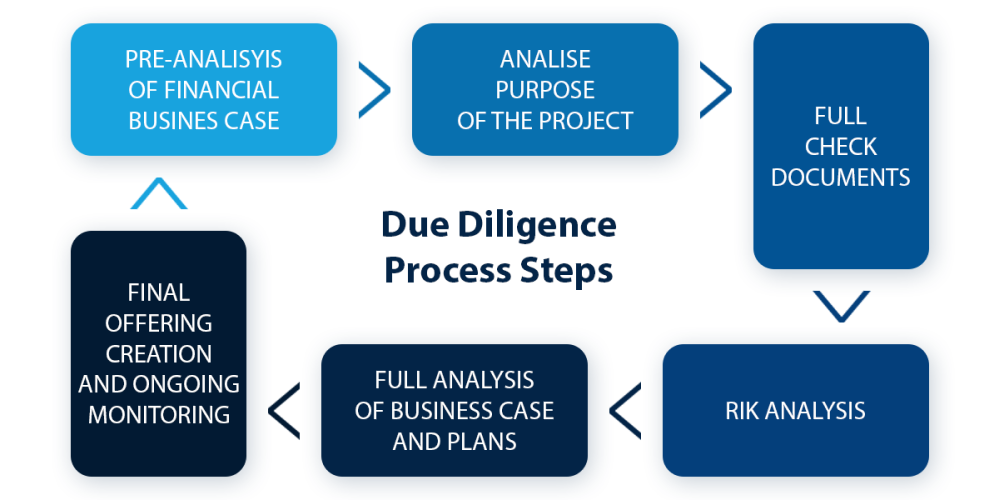 PRE-ANALISYIS OF FINANCIAL BUSINES CASE

ANALISE PURPOSE OF THE PROJECT

FULL CHECK DOCUMENTS

Due Diligence Process Steps

RIK ANALYSIS

FULL ANALYSIS OF BUSINESS CASE AND PLANS

FINAL OFFERING CREATION AND ONGOING MONITORING